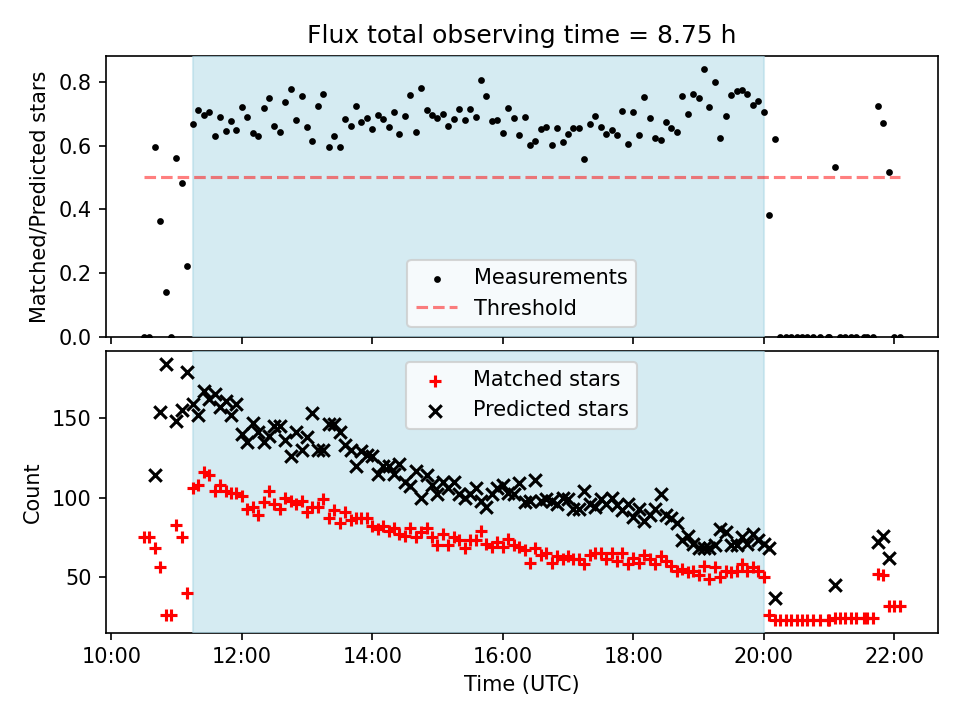 Flux total observing time = 8.75 h

Matched/Predicted stars

0.8
0.6
0.4
0.2
0.0

Measurements
Threshold

Matched stars
Predicted stars

Count

150
100
50

10:00
12:00
14:00
16:00
18:00
20:00
22:00

Time (UTC)